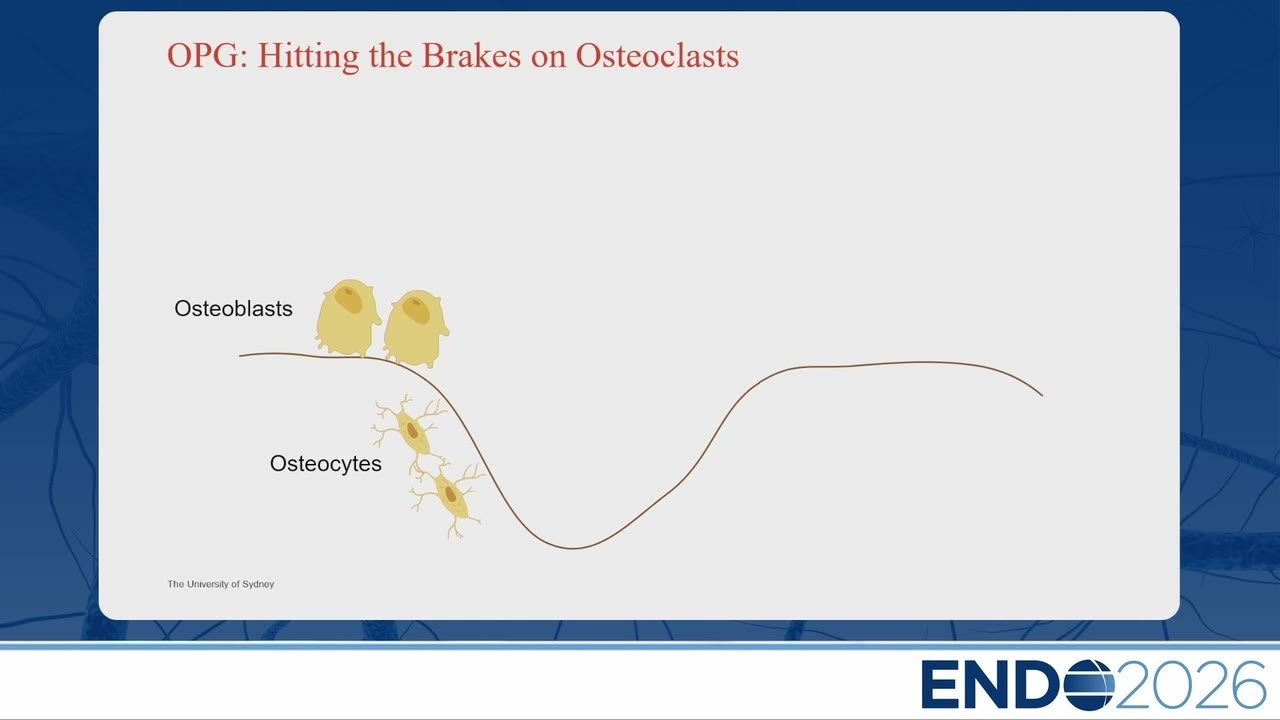 OPG: Hitting the Brakes on Osteoclasts

Osteoblasts

Osteocytes

The University of Sydney

ENDO2026